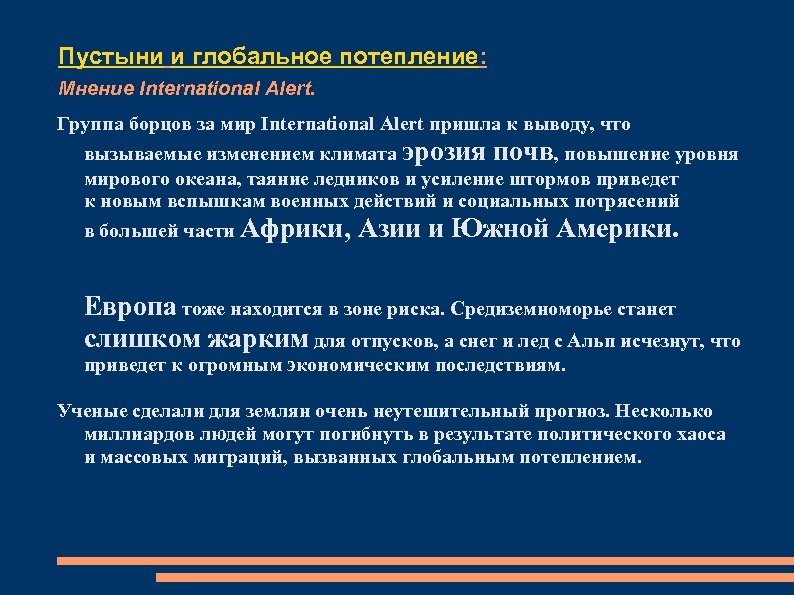 Пустыни и глобальное потепление:
Мнение International Alert.

Группа борцов за мир International Alert пришла к выводу, что вызываемые изменением климата эрозия почв, повышение уровня мирового океана, таяние ледников и усиление штормов приведет к новым вспышкам военных действий и социальных потрясений в большей части Африки, Азии и Южной Америки.

Европа тоже находится в зоне риска. Средиземноморье станет слишком жарким для отпусков, а снег и лед с Альп исчезнут, что приведет к огромным экономическим последствиям.

Ученые сделали для землян очень неутешительный прогноз. Несколько миллиардов людей могут погибнуть в результате политического хаоса и массовых миграций, вызванных глобальным потеплением.